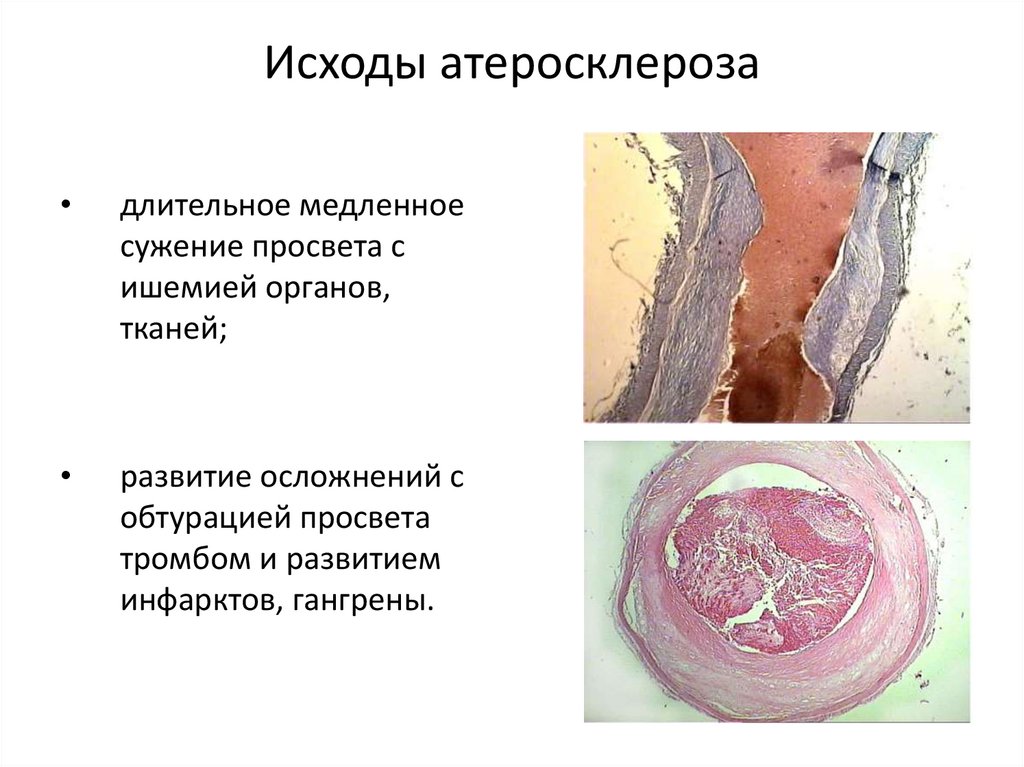 Исходы атеросклероза

• длительное медленное сужение просвета с ишемией органов, тканей;

• развитие осложнений с обтурацией просвета тромбом и развитием инфарктов, гангрены.